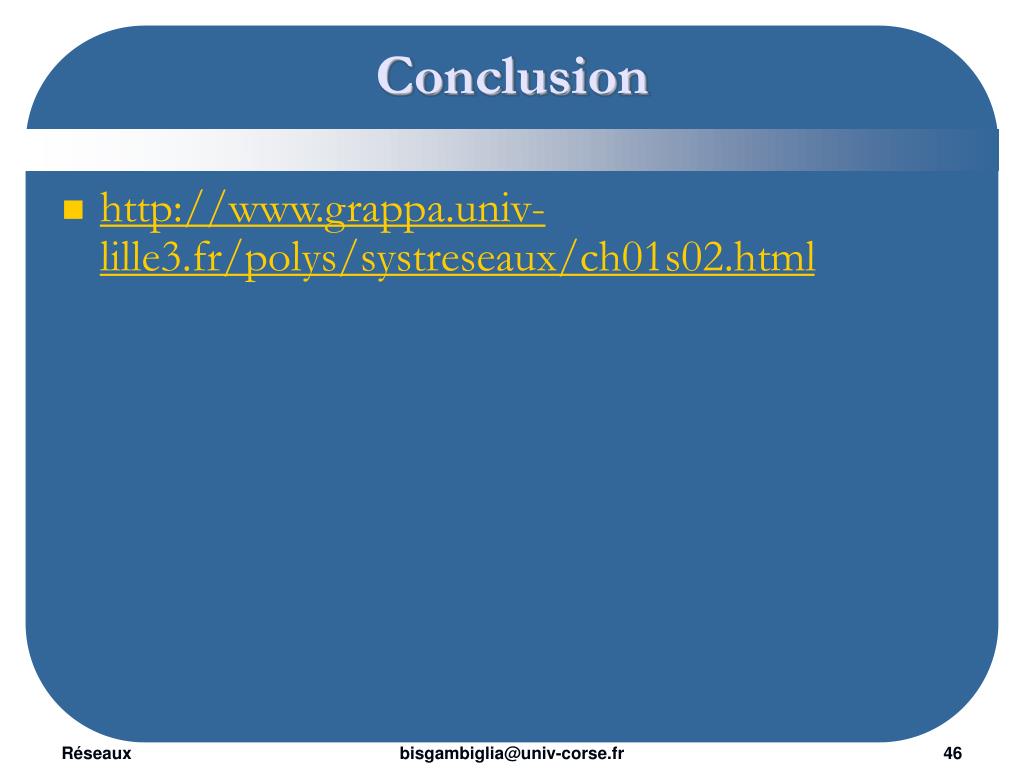 Conclusion

http://www.grappa.univ-lille3.fr/polys/systreseaux/ch01s02.html

Réseaux bisgambiglia@univ-corse.fr 46